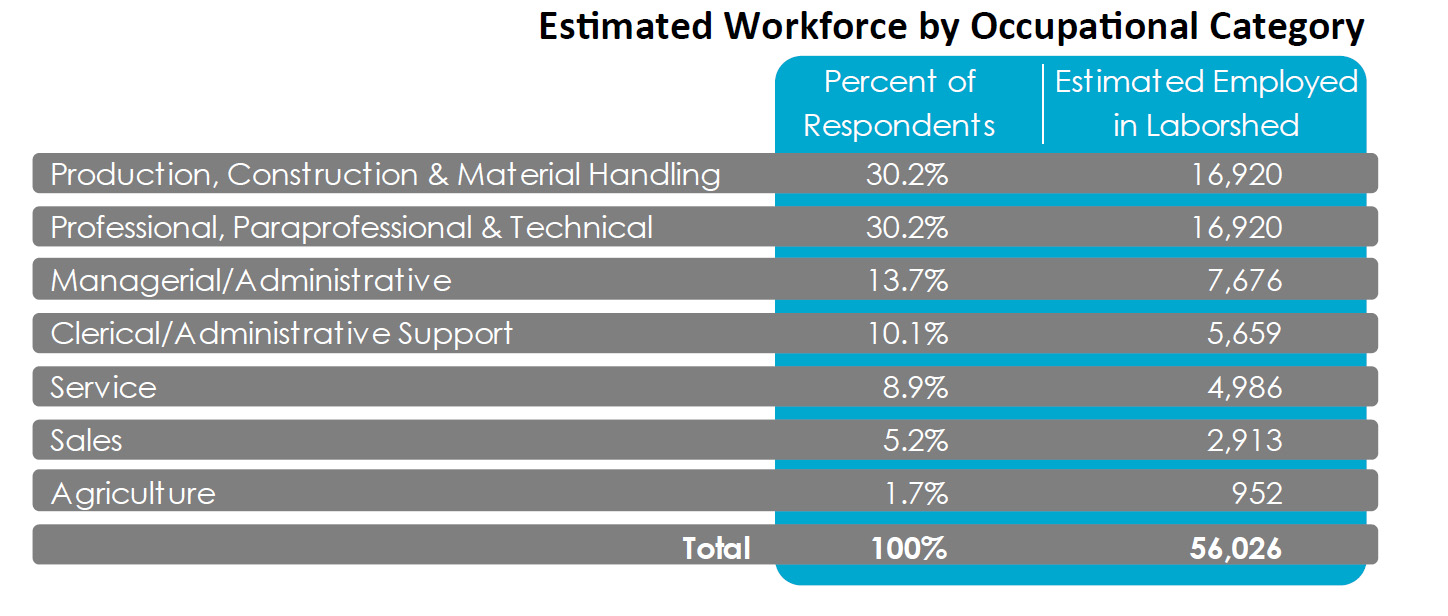 Estimated Workforce by Occupational Category

| | Percent of Respondents | Estimated Employed in Laborshed |
|---|---|---|
| Production, Construction & Material Handling | 30.2% | 16,920 |
| Professional, Paraprofessional & Technical | 30.2% | 16,920 |
| Managerial/Administrative | 13.7% | 7,676 |
| Clerical/Administrative Support | 10.1% | 5,659 |
| Service | 8.9% | 4,986 |
| Sales | 5.2% | 2,913 |
| Agriculture | 1.7% | 952 |
| Total | 100% | 56,026 |